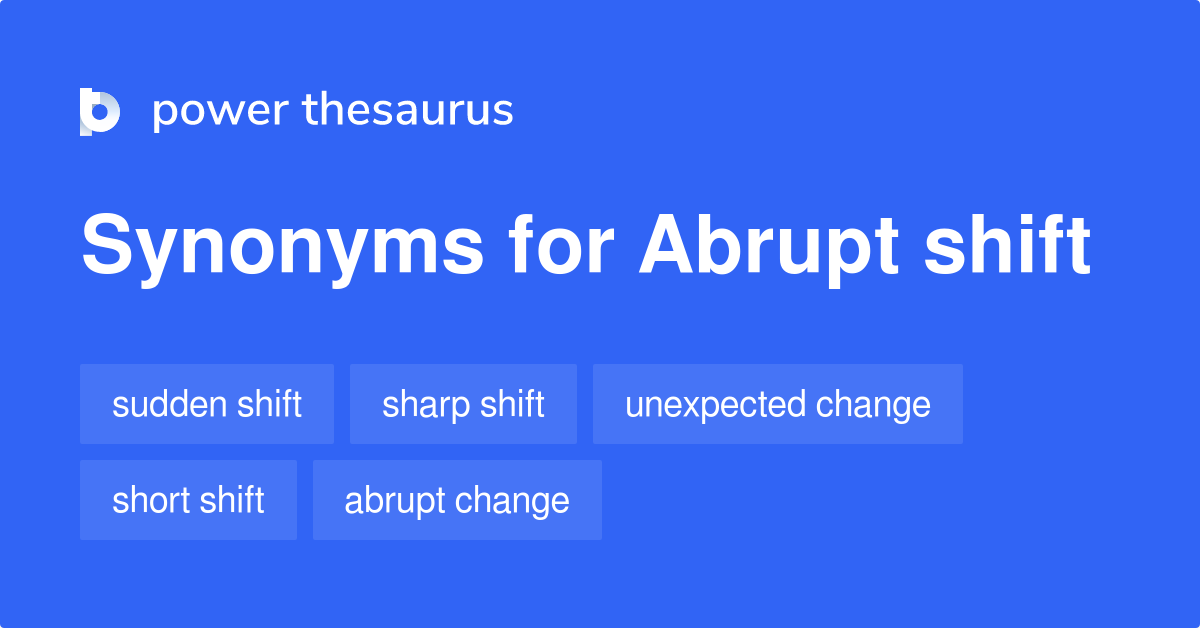 power thesaurus

Synonyms for Abrupt shift

sudden shift
sharp shift
unexpected change
short shift
abrupt change